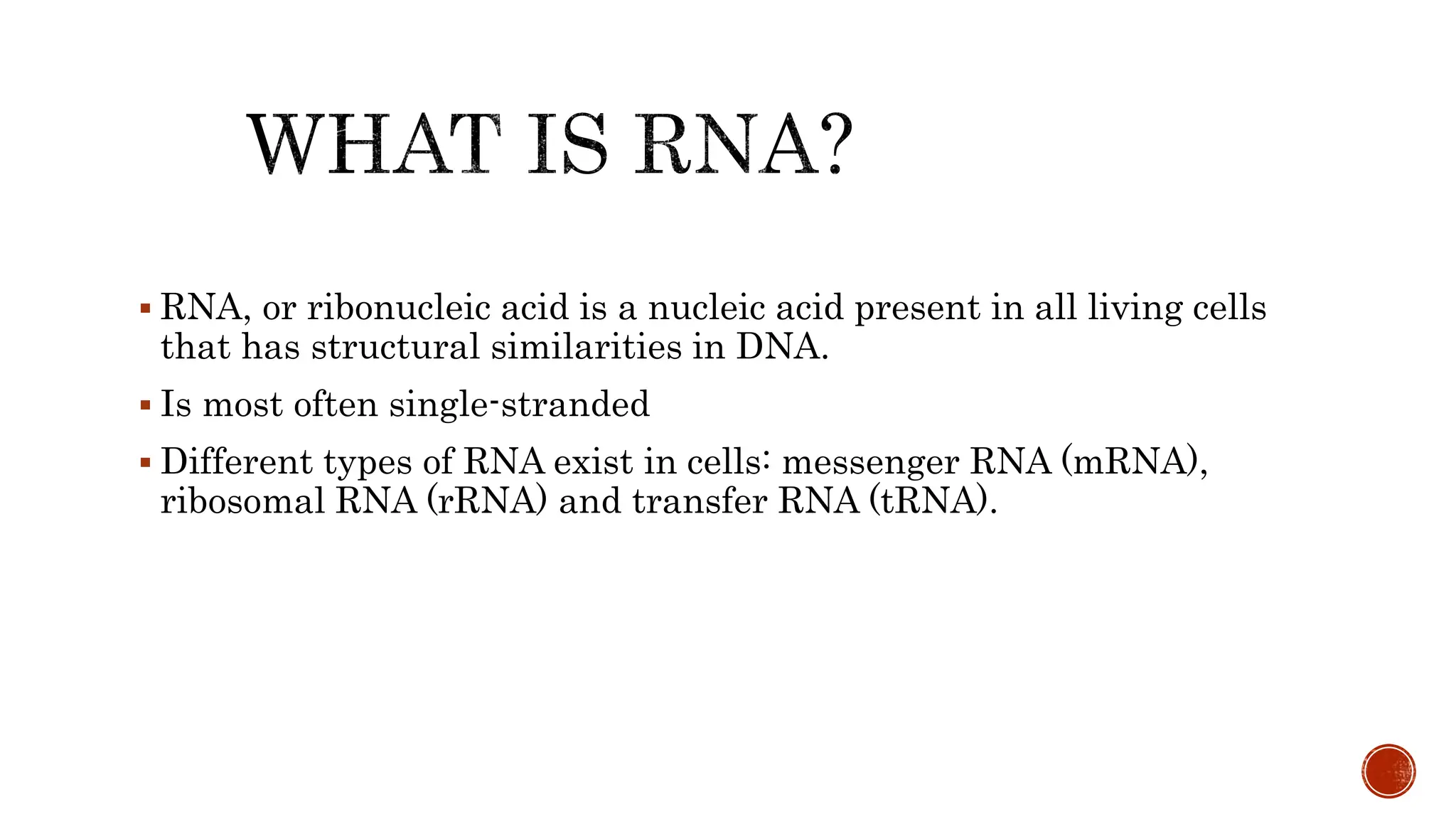 WHAT IS RNA?

▪ RNA, or ribonucleic acid is a nucleic acid present in all living cells that has structural similarities in DNA.

▪ Is most often single-stranded

▪ Different types of RNA exist in cells: messenger RNA (mRNA), ribosomal RNA (rRNA) and transfer RNA (tRNA).